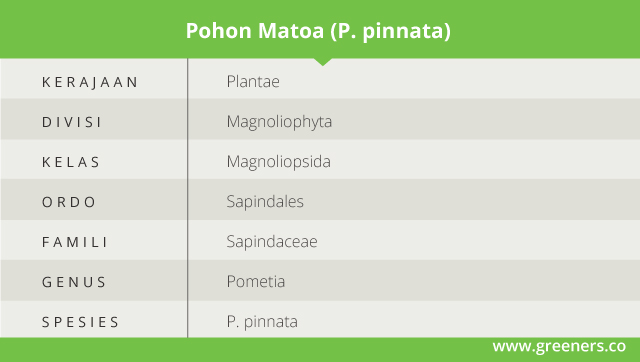 Pohon Matoa (P. pinnata)

| KERAJAAN | Plantae |
|---|---|
| DIVISI | Magnoliophyta |
| KELAS | Magnoliopsida |
| ORDO | Sapindales |
| FAMILI | Sapindaceae |
| GENUS | Pometia |
| SPESIES | P. pinnata |

www.greeners.co